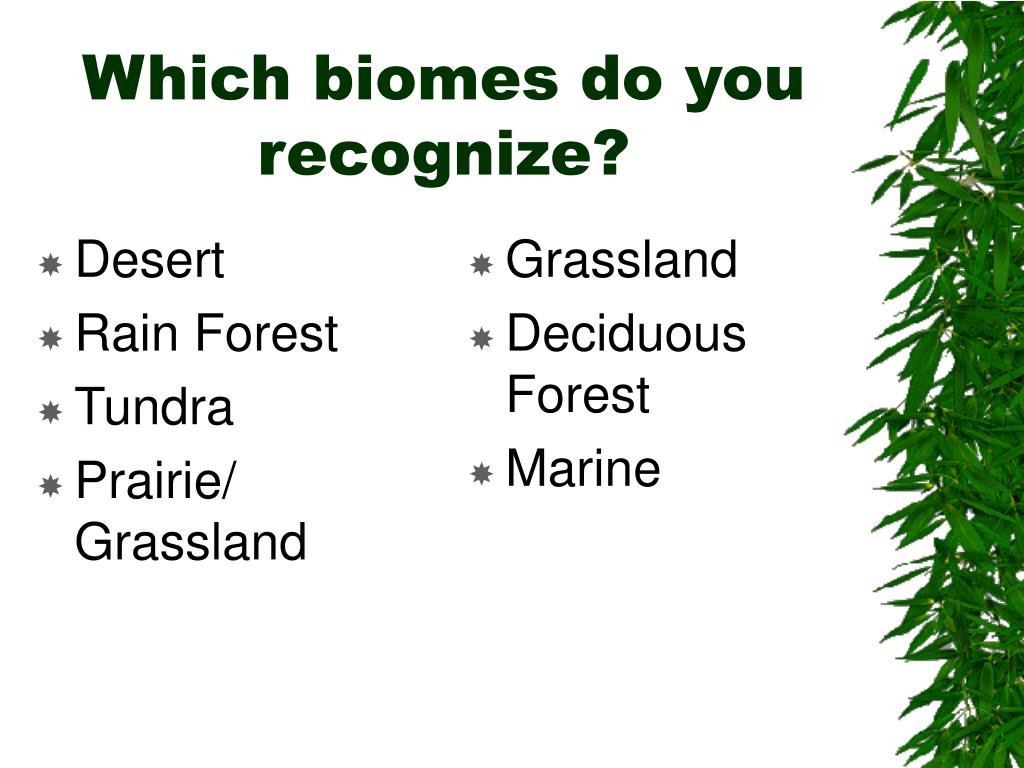 Which biomes do you recognize?

Desert
Rain Forest
Tundra
Prairie/ Grassland

Grassland
Deciduous Forest
Marine